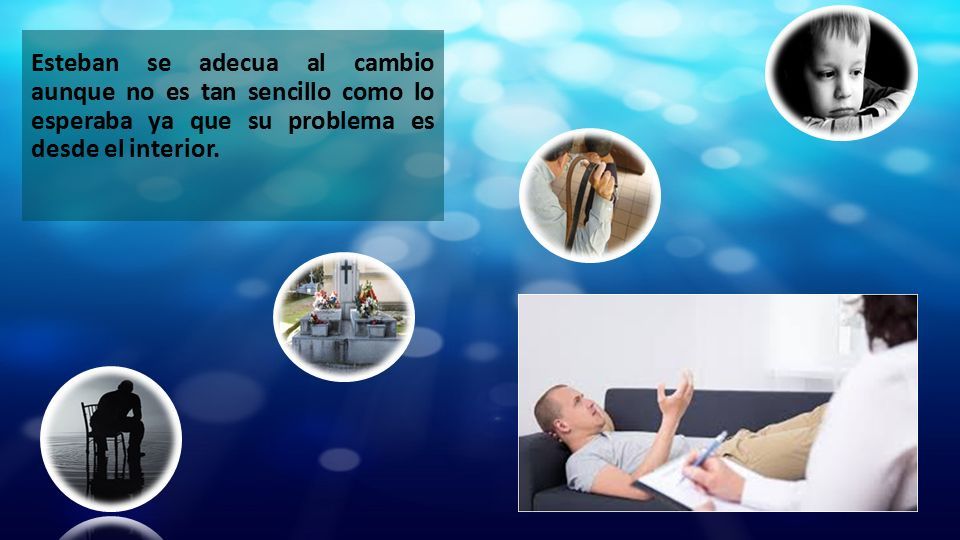 Esteban se adecua al cambio aunque no es tan sencillo como lo esperaba ya que su problema es desde el interior.